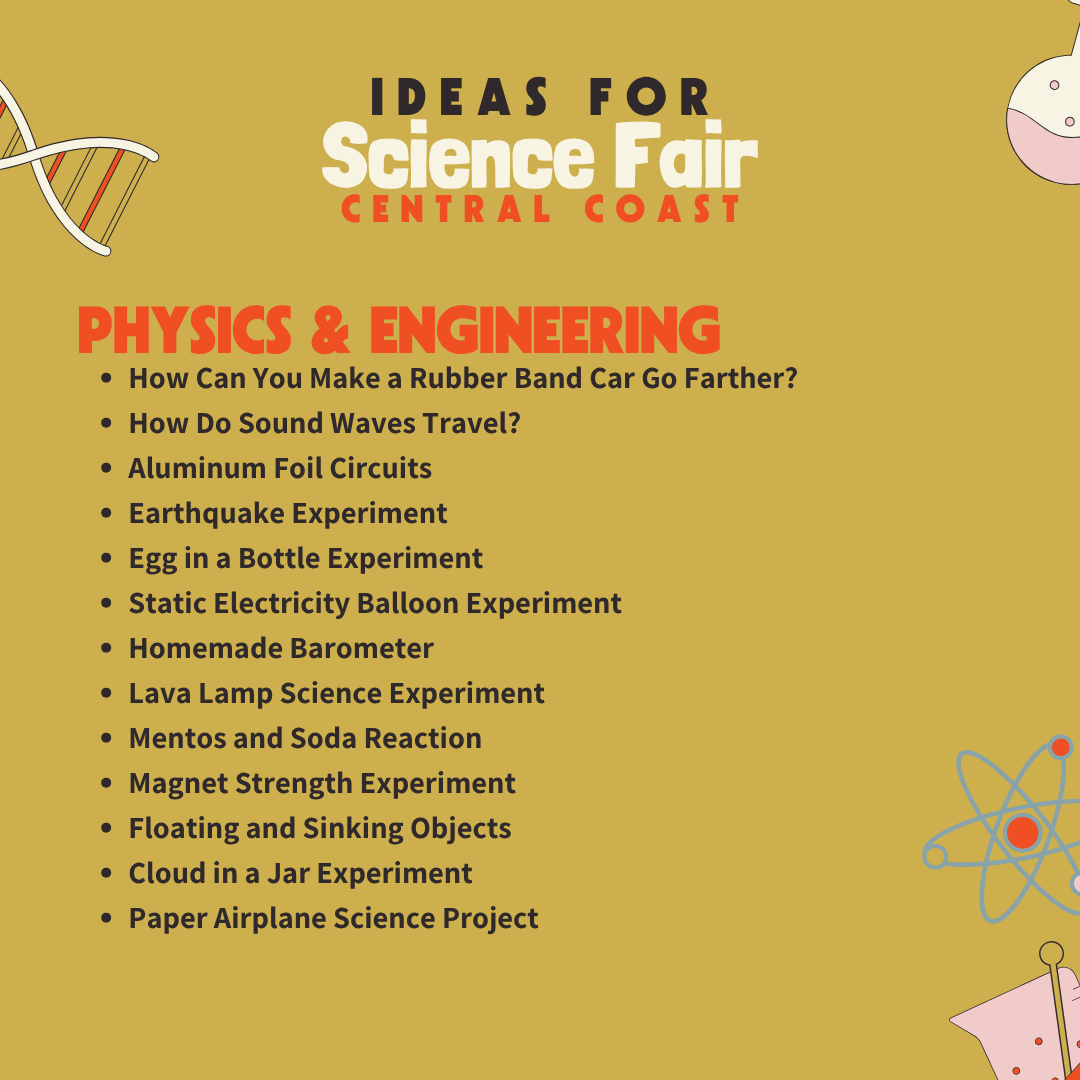 IDEAS FOR
Science Fair
CENTRAL COAST

PHYSICS & ENGINEERING

- How Can You Make a Rubber Band Car Go Farther?
- How Do Sound Waves Travel?
- Aluminum Foil Circuits
- Earthquake Experiment
- Egg in a Bottle Experiment
- Static Electricity Balloon Experiment
- Homemade Barometer
- Lava Lamp Science Experiment
- Mentos and Soda Reaction
- Magnet Strength Experiment
- Floating and Sinking Objects
- Cloud in a Jar Experiment
- Paper Airplane Science Project